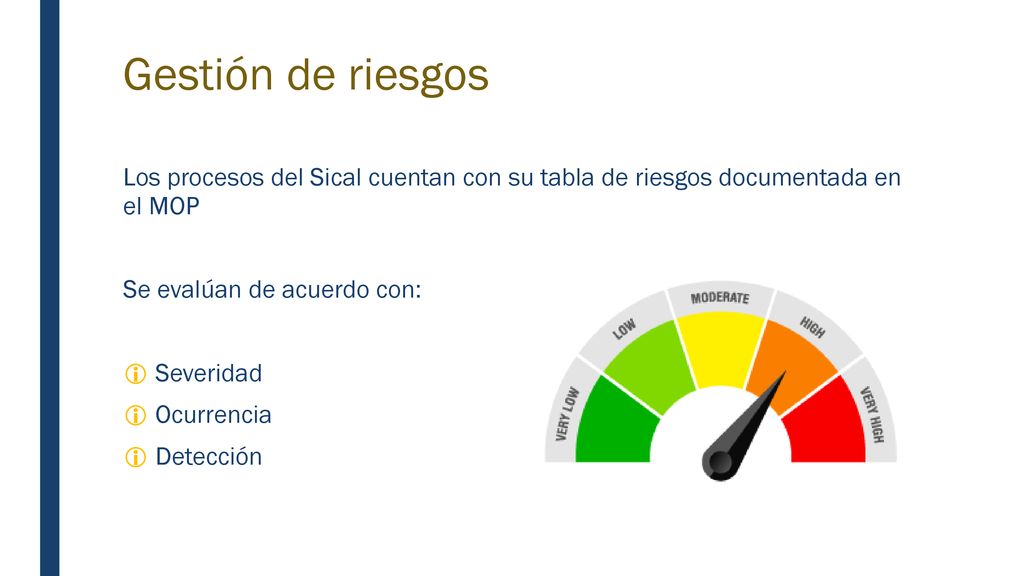 Gestión de riesgos

Los procesos del Sical cuentan con su tabla de riesgos documentada en el MOP

Se evalúan de acuerdo con:

Severidad

Ocurrencia

Detección

VERY LOW
LOW
MODERATE
HIGH
VERY HIGH